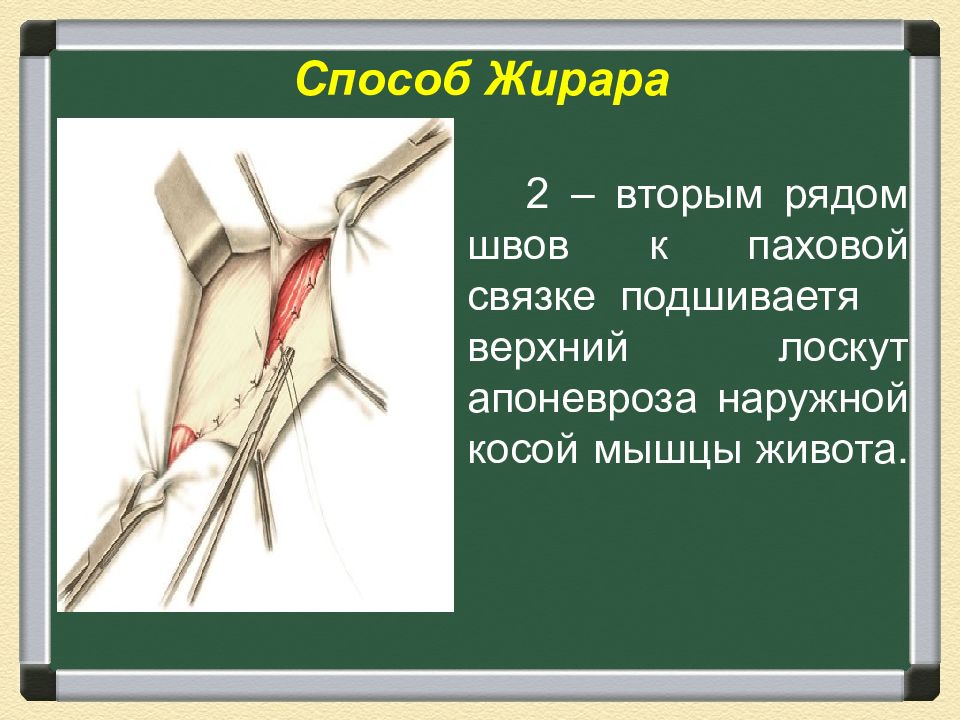 Способ Жирара

2 – вторым рядом швов к паховой связке подшиваетя верхний лоскут апоневроза наружной косой мышцы живота.